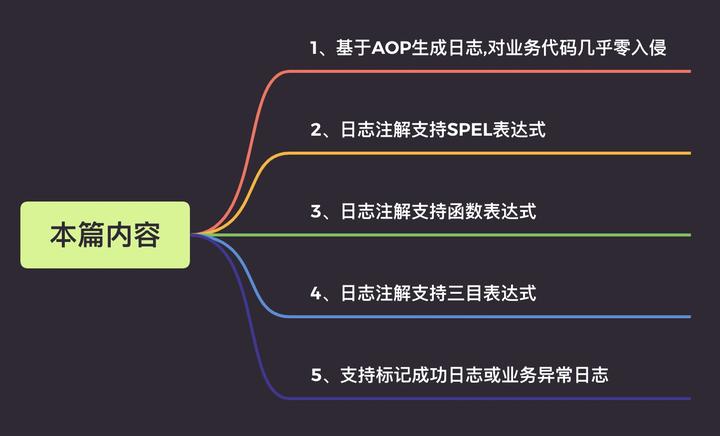 本篇内容

1、基于AOP生成日志,对业务代码几乎零入侵

2、日志注解支持SPEL表达式

3、日志注解支持函数表达式

4、日志注解支持三目表达式

5、支持标记成功日志或业务异常日志